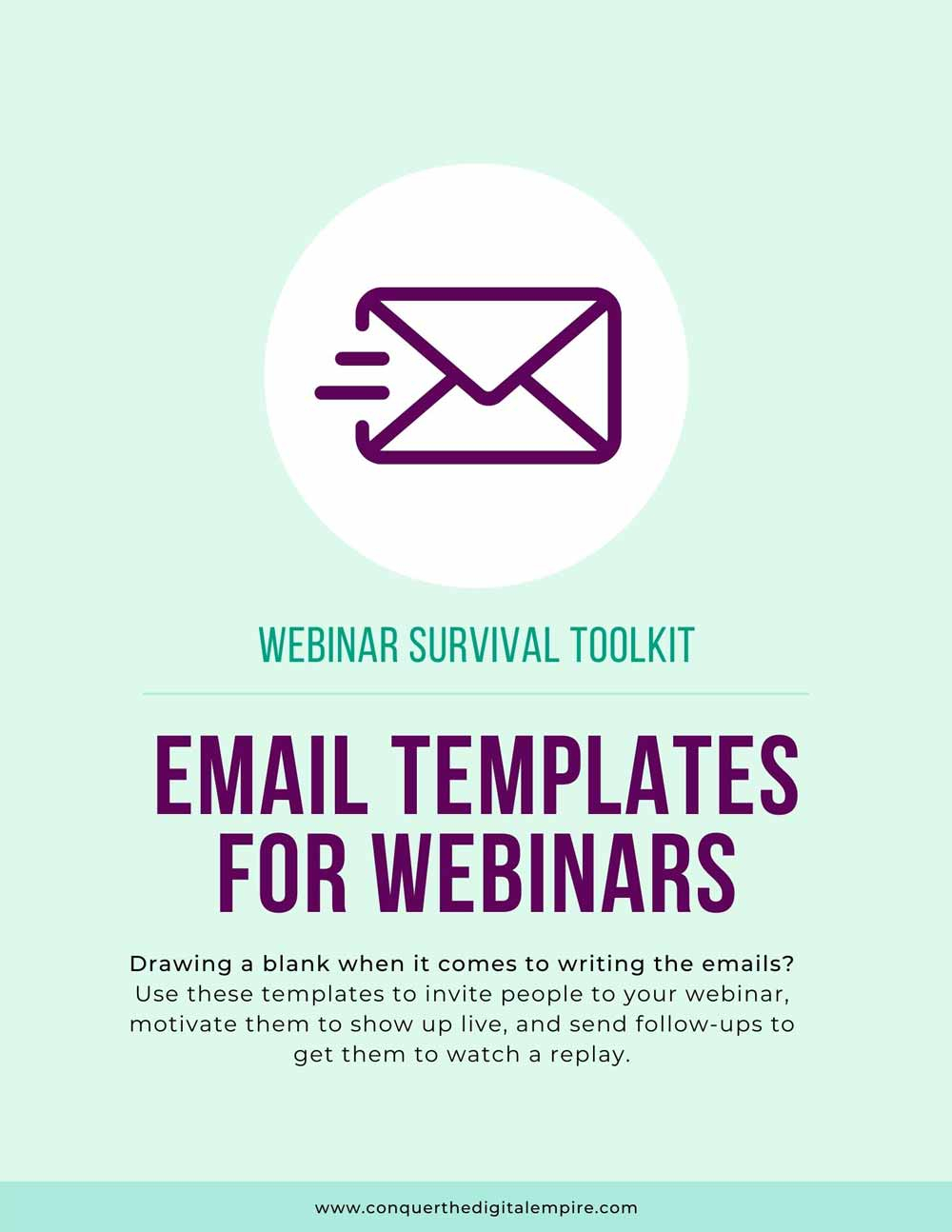 WEBINAR SURVIVAL TOOLKIT

EMAIL TEMPLATES FOR WEBINARS

Drawing a blank when it comes to writing the emails? Use these templates to invite people to your webinar, motivate them to show up live, and send follow-ups to get them to watch a replay.

www.conquerthedigitalempire.com